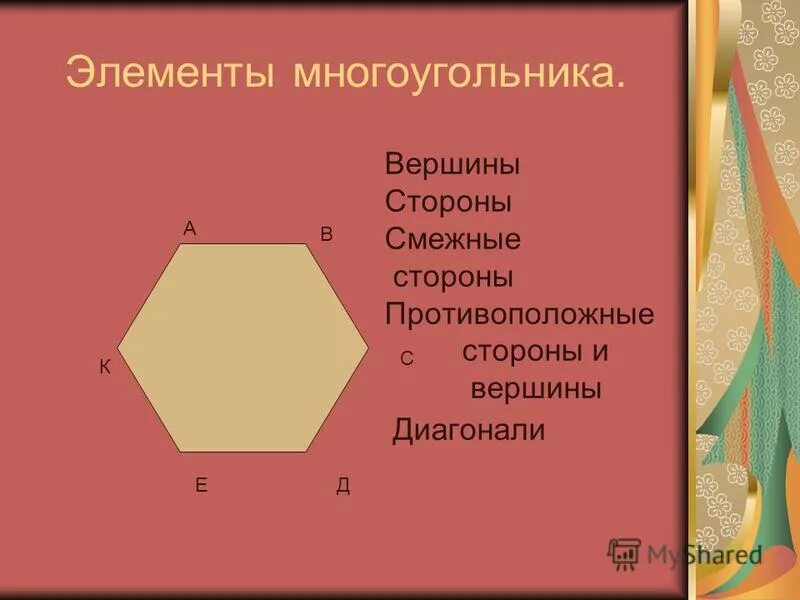 Элементы многоугольника.

А
В
К
С
Е
Д

Вершины
Стороны
Смежные стороны
Противоположные стороны и вершины
Диагонали

MyShared